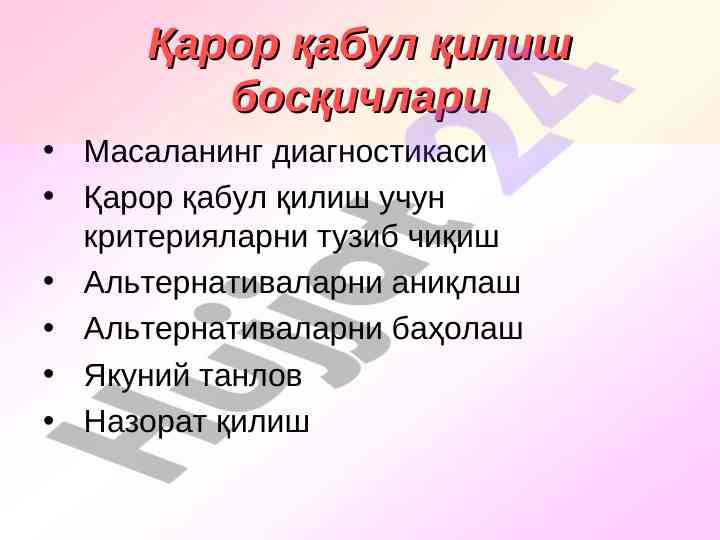 Қарор қабул қилиш босқичлари

• Масаланинг диагностикаси
• Қарор қабул қилиш учун критерияларни тузиб чиқиш
• Альтернативаларни аниқлаш
• Альтернативаларни баҳолаш
• Якуний танлов
• Назорат қилиш

Hujjat24